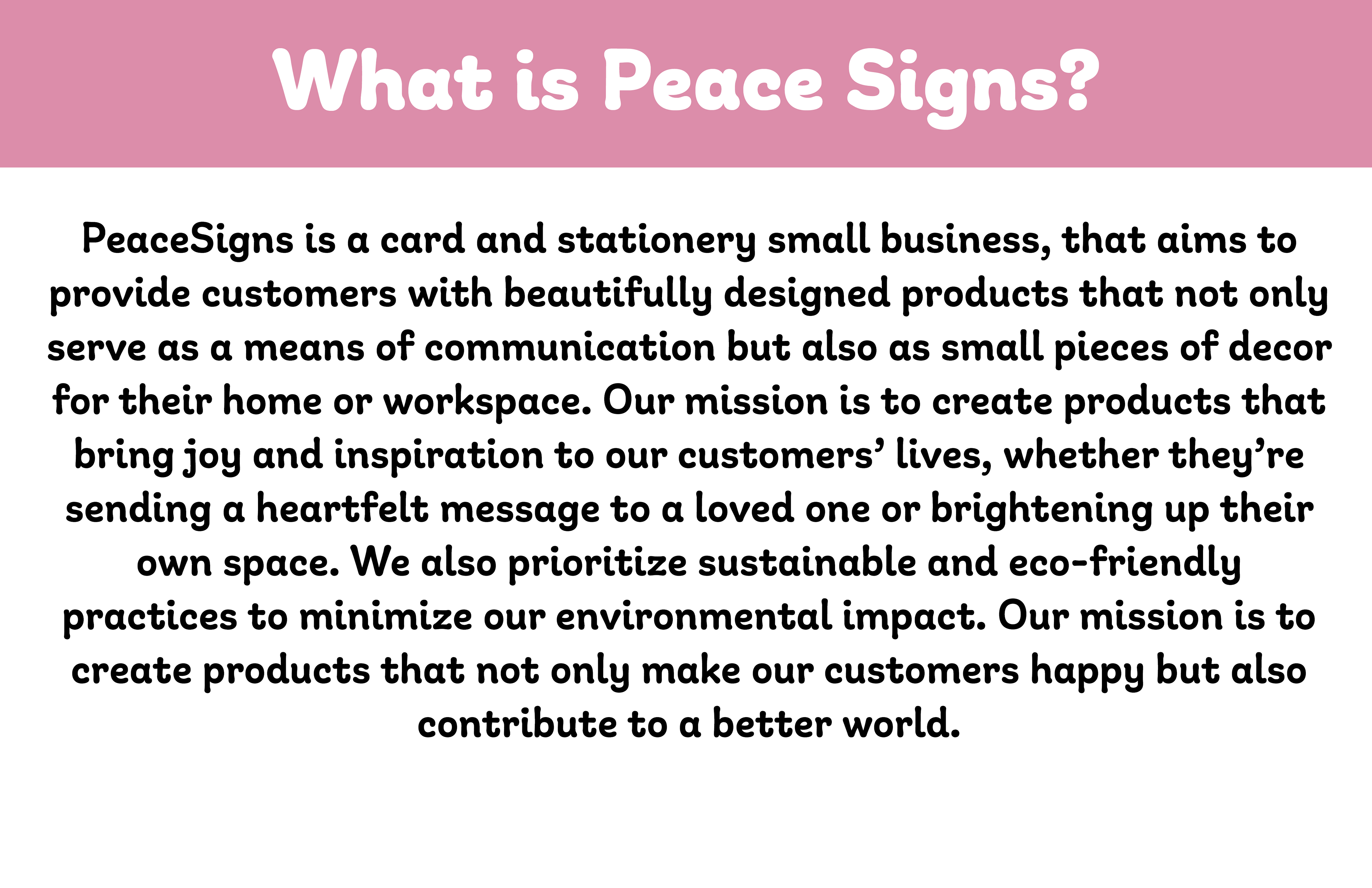 What is Peace Signs?

PeaceSigns is a card and stationery small business, that aims to provide customers with beautifully designed products that not only serve as a means of communication but also as small pieces of decor for their home or workspace. Our mission is to create products that bring joy and inspiration to our customers' lives, whether they're sending a heartfelt message to a loved one or brightening up their own space. We also prioritize sustainable and eco-friendly practices to minimize our environmental impact. Our mission is to create products that not only make our customers happy but also contribute to a better world.